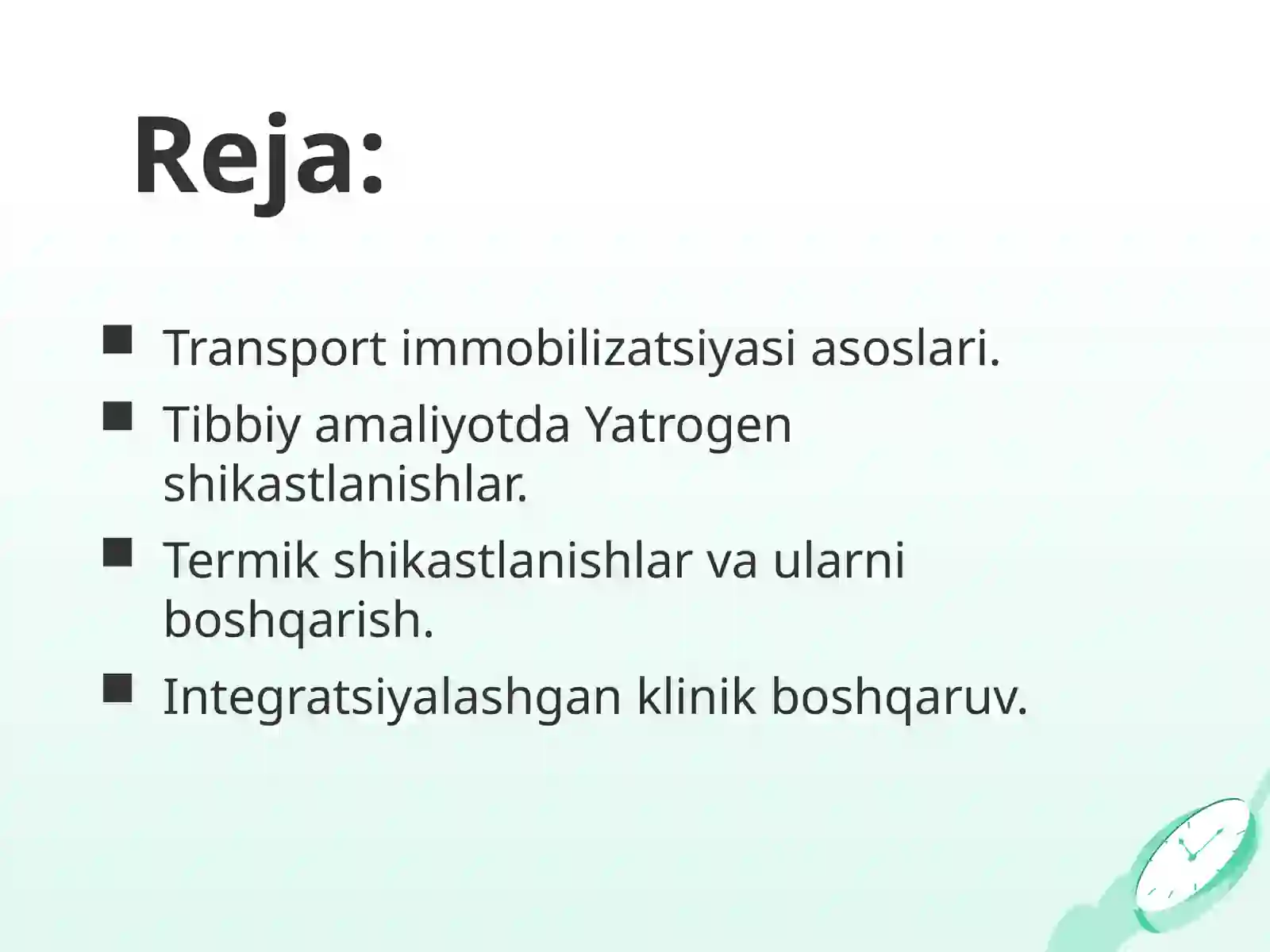 Reja:

- Transport immobilizatsiyasi asoslari.
- Tibbiy amaliyotda Yatrogen shikastlanishlar.
- Termik shikastlanishlar va ularni boshqarish.
- Integratsiyalashgan klinik boshqaruv.